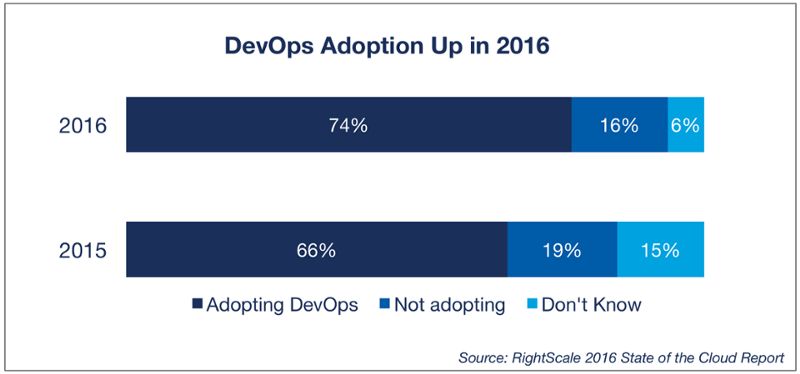 DevOps Adoption Up in 2016

2016 74% 16% 6%

2015 66% 19% 15%

Adopting DevOps Not adopting Don't Know

Source: RightScale 2016 State of the Cloud Report